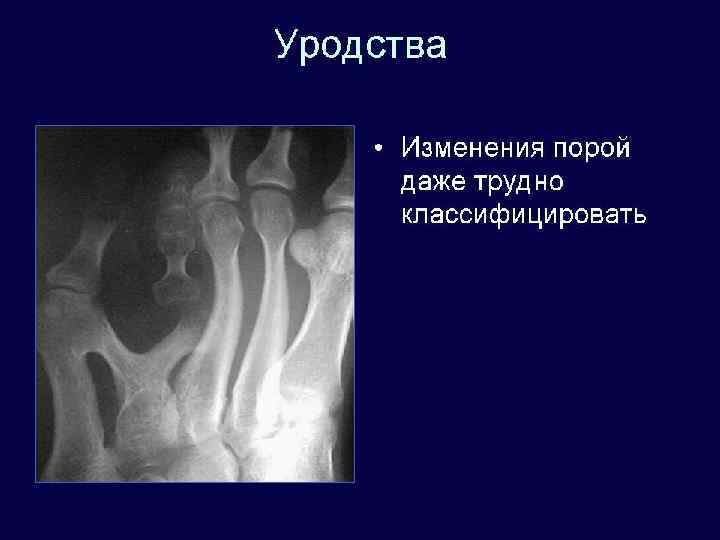 Уродства

• Изменения порой даже трудно классифицировать